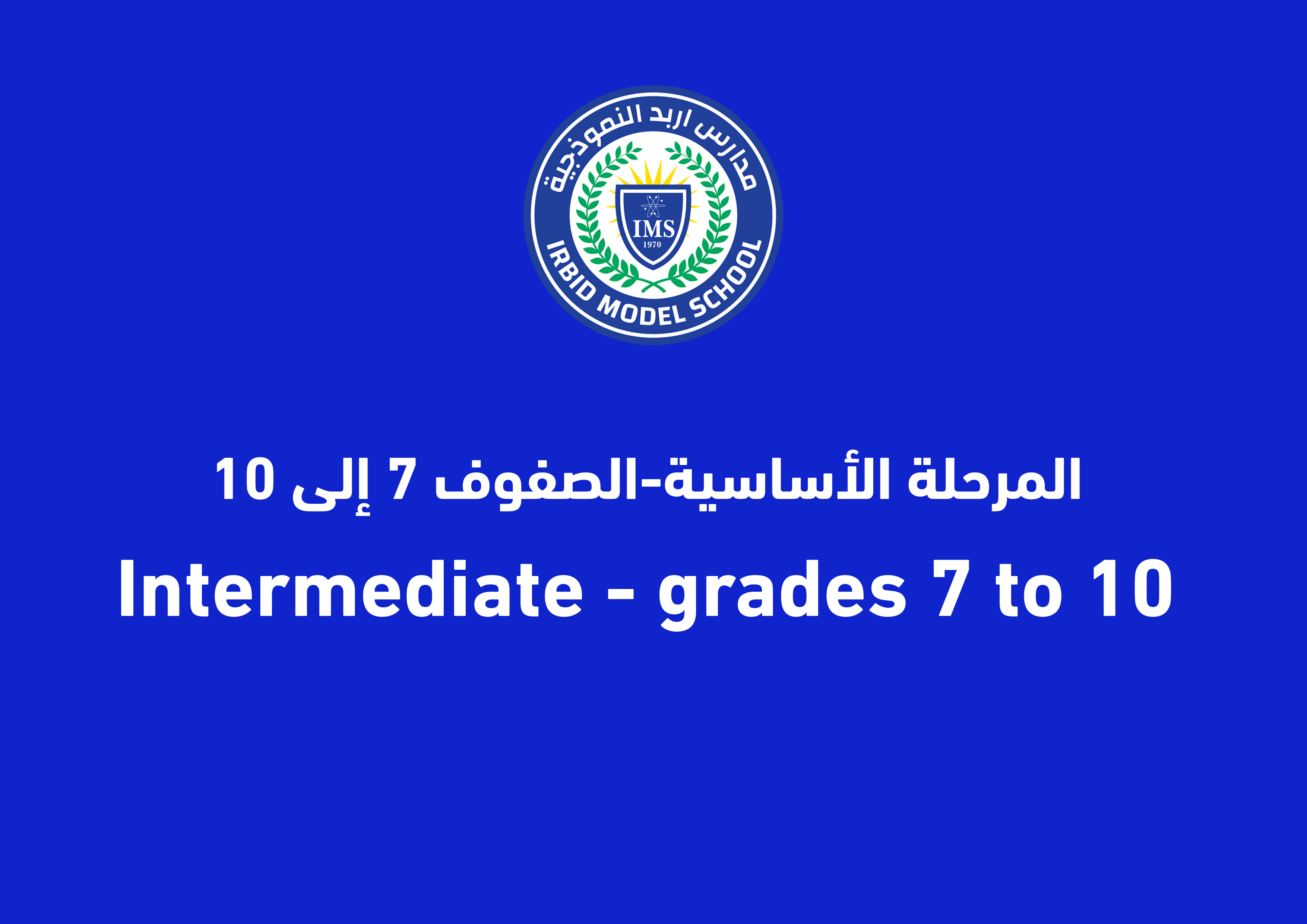 مدارس اربد النموذجية
IMS
1970
IRBID MODEL SCHOOL

المرحلة الأساسية-الصفوف 7 إلى 10

Intermediate - grades 7 to 10